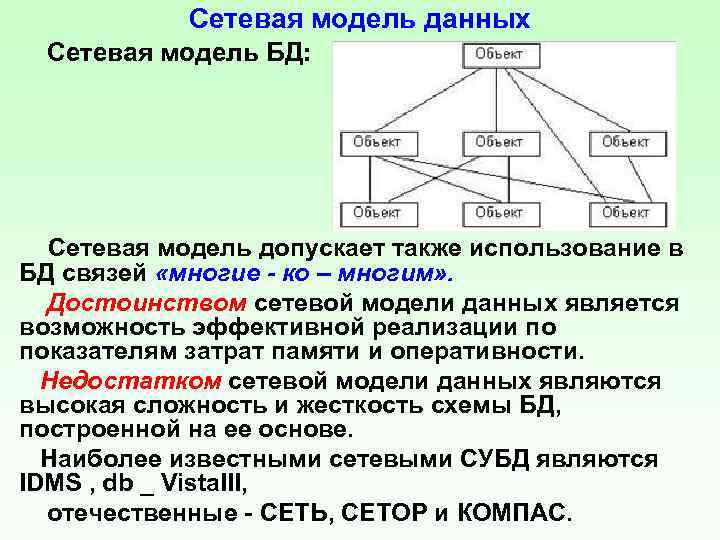 Сетевая модель данных

Сетевая модель БД:

Объект

Объект

Объект

Объект

Объект

Объект

Объект

Сетевая модель допускает также использование в БД связей «многие - ко – многим».

Достоинством сетевой модели данных является возможность эффективной реализации по показателям затрат памяти и оперативности.

Недостатком сетевой модели данных являются высокая сложность и жесткость схемы БД, построенной на ее основе.

Наиболее известными сетевыми СУБД являются IDMS , db _ VistaIII,

отечественные - СЕТЬ, СЕТОР и КОМПАС.